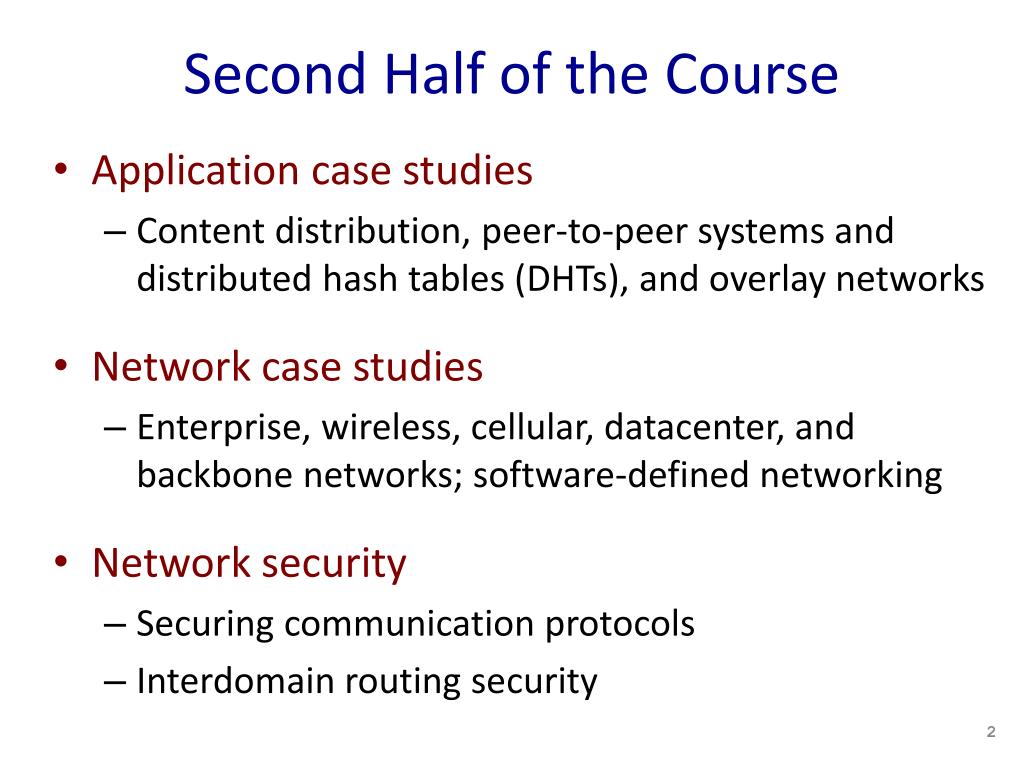 Second Half of the Course

• Application case studies
– Content distribution, peer-to-peer systems and distributed hash tables (DHTs), and overlay networks

• Network case studies
– Enterprise, wireless, cellular, datacenter, and backbone networks; software-defined networking

• Network security
– Securing communication protocols
– Interdomain routing security

2